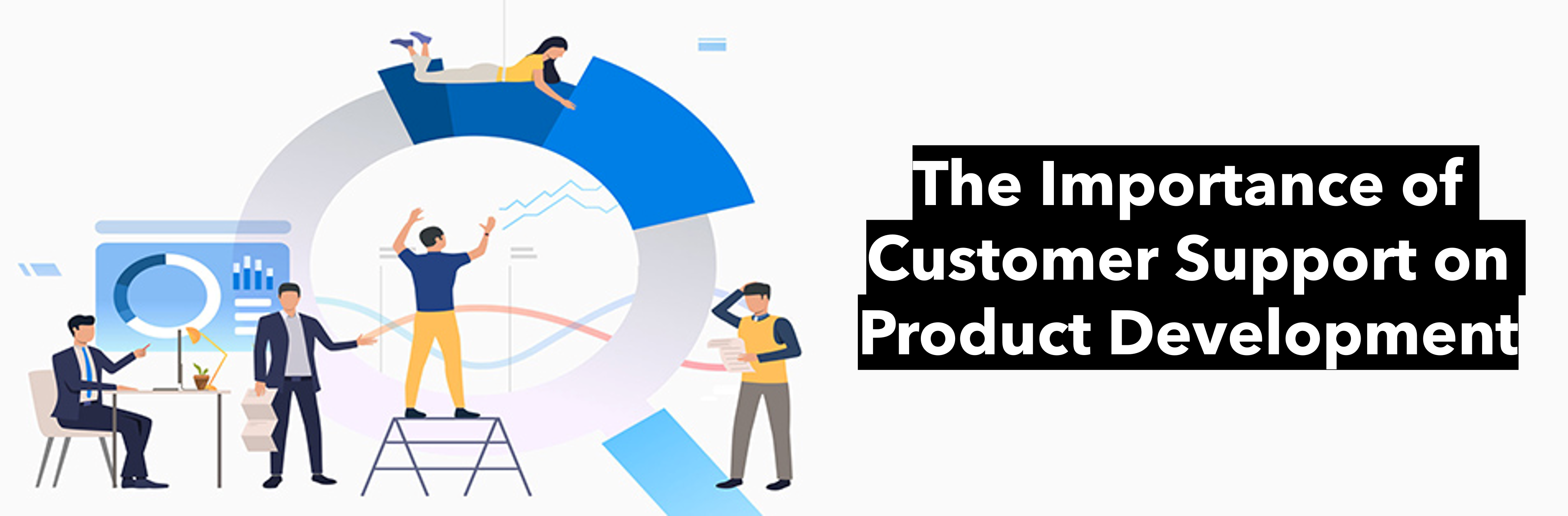 The Importance of Customer Support on Product Development